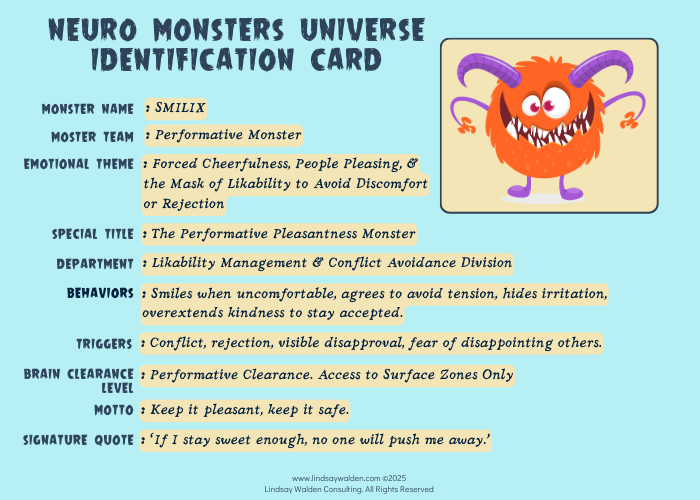 NEURO MONSTERS UNIVERSE IDENTIFICATION CARD

MONSTER NAME : SMILIX

MOSTER TEAM : Performative Monster

EMOTIONAL THEME : Forced Cheerfulness, People Pleasing, & the Mask of Likability to Avoid Discomfort or Rejection

SPECIAL TITLE : The Performative Pleasantness Monster

DEPARTMENT : Likability Management & Conflict Avoidance Division

BEHAVIORS : Smiles when uncomfortable, agrees to avoid tension, hides irritation, overextends kindness to stay accepted.

TRIGGERS : Conflict, rejection, visible disapproval, fear of disappointing others.

BRAIN CLEARANCE LEVEL : Performative Clearance. Access to Surface Zones Only

MOTTO : Keep it pleasant, keep it safe.

SIGNATURE QUOTE : 'If I stay sweet enough, no one will push me away.'

www.lindsaywalden.com ©2025
Lindsay Walden Consulting. All Rights Reserved